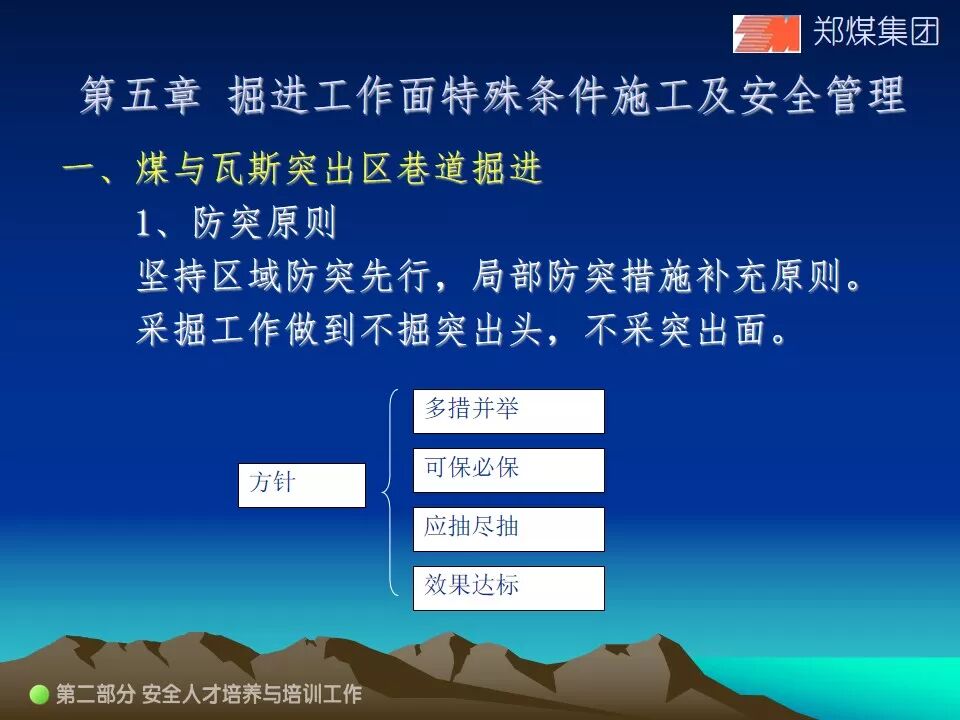 郑煤集团

第五章 掘进工作面特殊条件施工及安全管理

一、煤与瓦斯突出区巷道掘进

1、防突原则

坚持区域防突先行，局部防突措施补充原则。

采掘工作做到不掘突出头，不采突出面。

方针

多措并举

可保必保

应抽尽抽

效果达标

第二部分 安全人才培养与培训工作